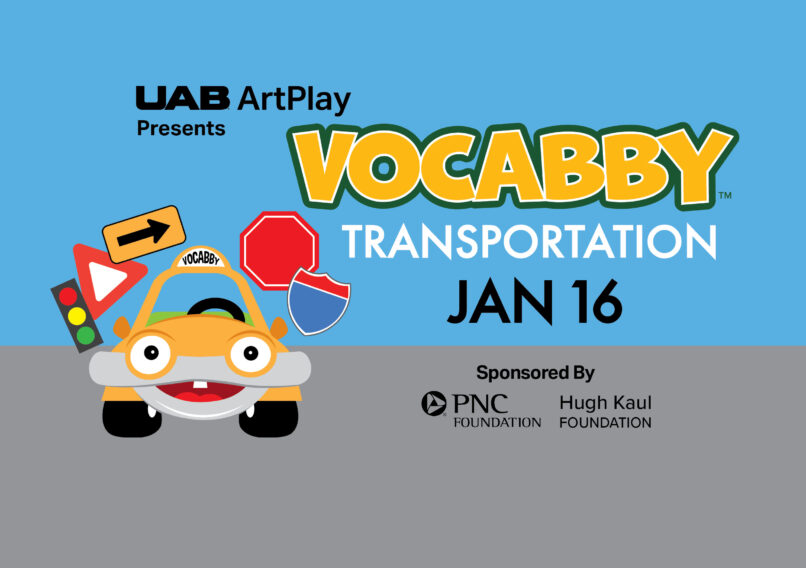 UAB ArtPlay
Presents

VOCABBY™
TRANSPORTATION
JAN 16

VOCABBY

Sponsored By

PNC
FOUNDATION

Hugh Kaul
FOUNDATION